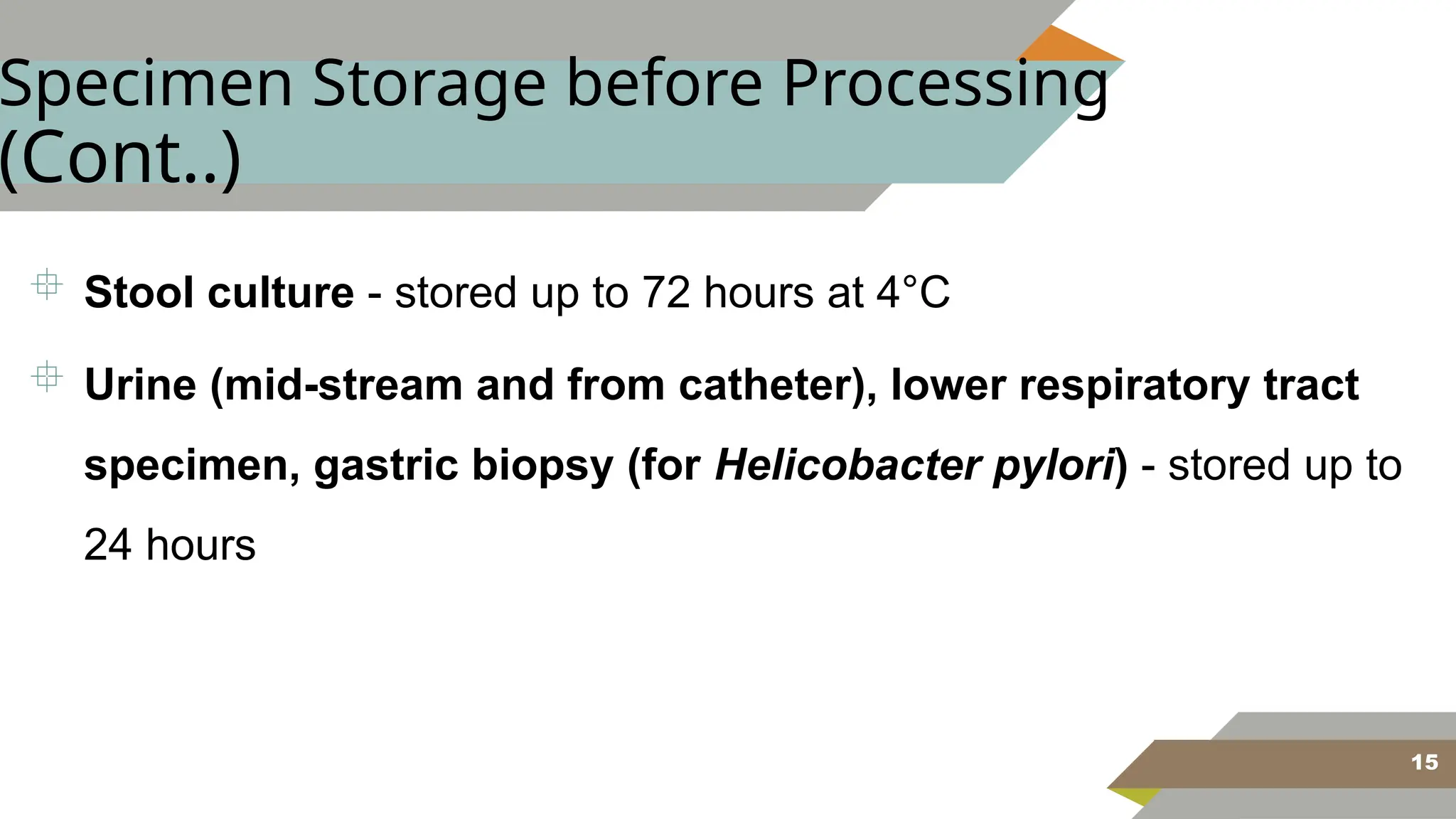 Specimen Storage before Processing (Cont..)

Stool culture - stored up to 72 hours at 4°C

Urine (mid-stream and from catheter), lower respiratory tract specimen, gastric biopsy (for Helicobacter pylori) - stored up to 24 hours

15